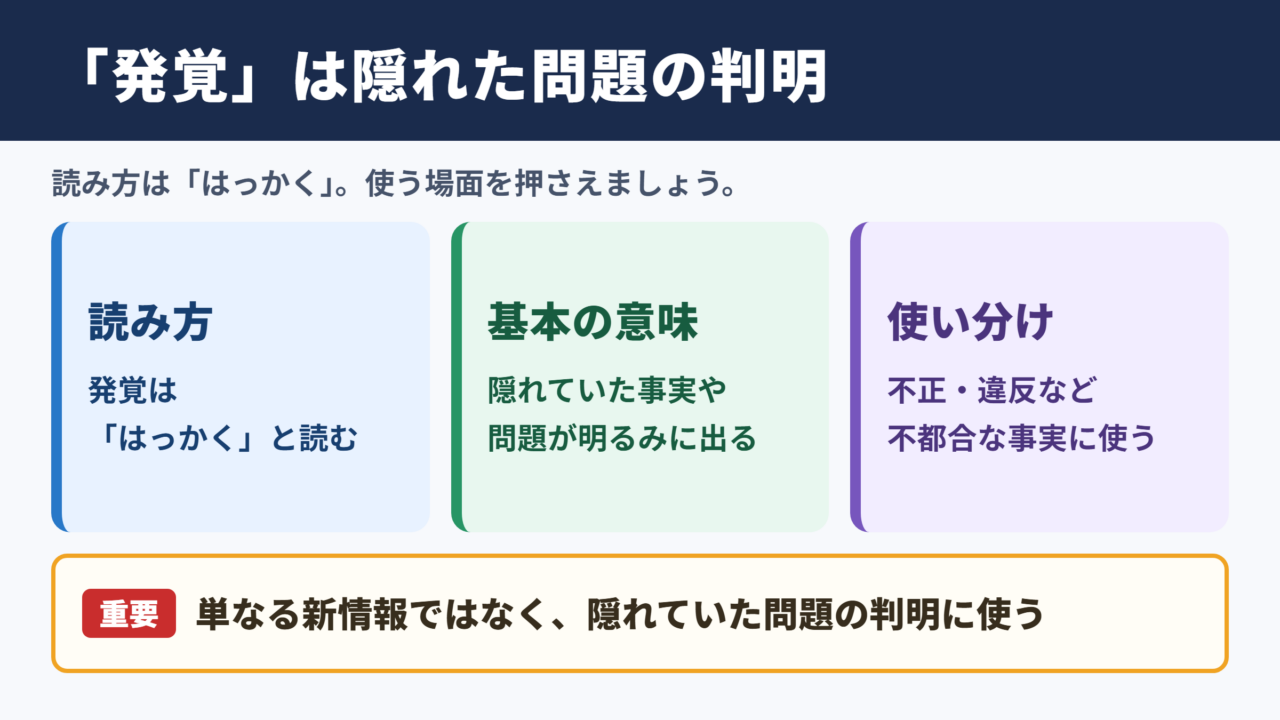 「発覚」は隠れた問題の判明

読み方は「はっかく」。使う場面を押さえましょう。

読み方

発覚は
「はっかく」と読む

基本の意味

隠れていた事実や
問題が明るみに出る

使い分け

不正・違反など
不都合な事実に使う

重要 単なる新情報ではなく、隠れていた問題の判明に使う